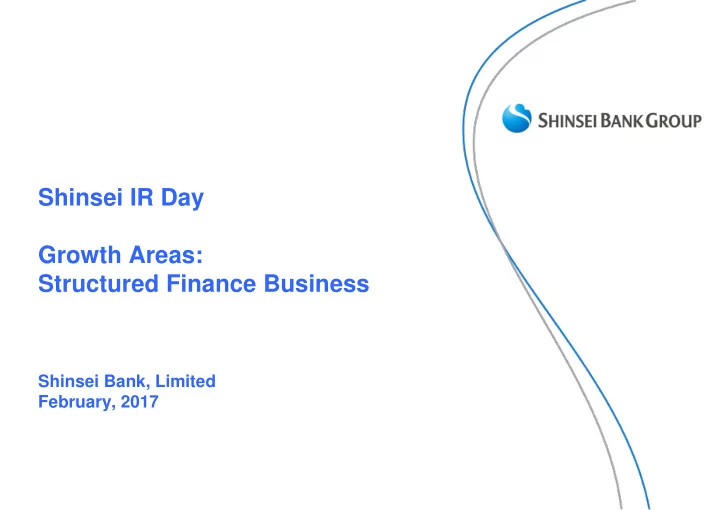 SHINSEI BANK GROUP

Shinsei IR Day

Growth Areas:
Structured Finance Business

Shinsei Bank, Limited
February, 2017